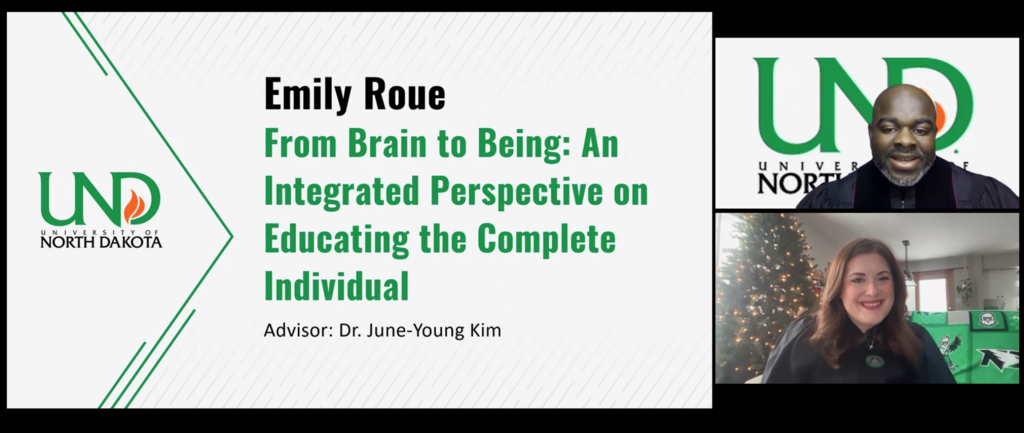 UND
UNIVERSITY OF
NORTH DAKOTA

Emily Roue
From Brain to Being: An Integrated Perspective on Educating the Complete Individual

Advisor: Dr. June-Young Kim

UND
UNIVERSITY OF
NORTH